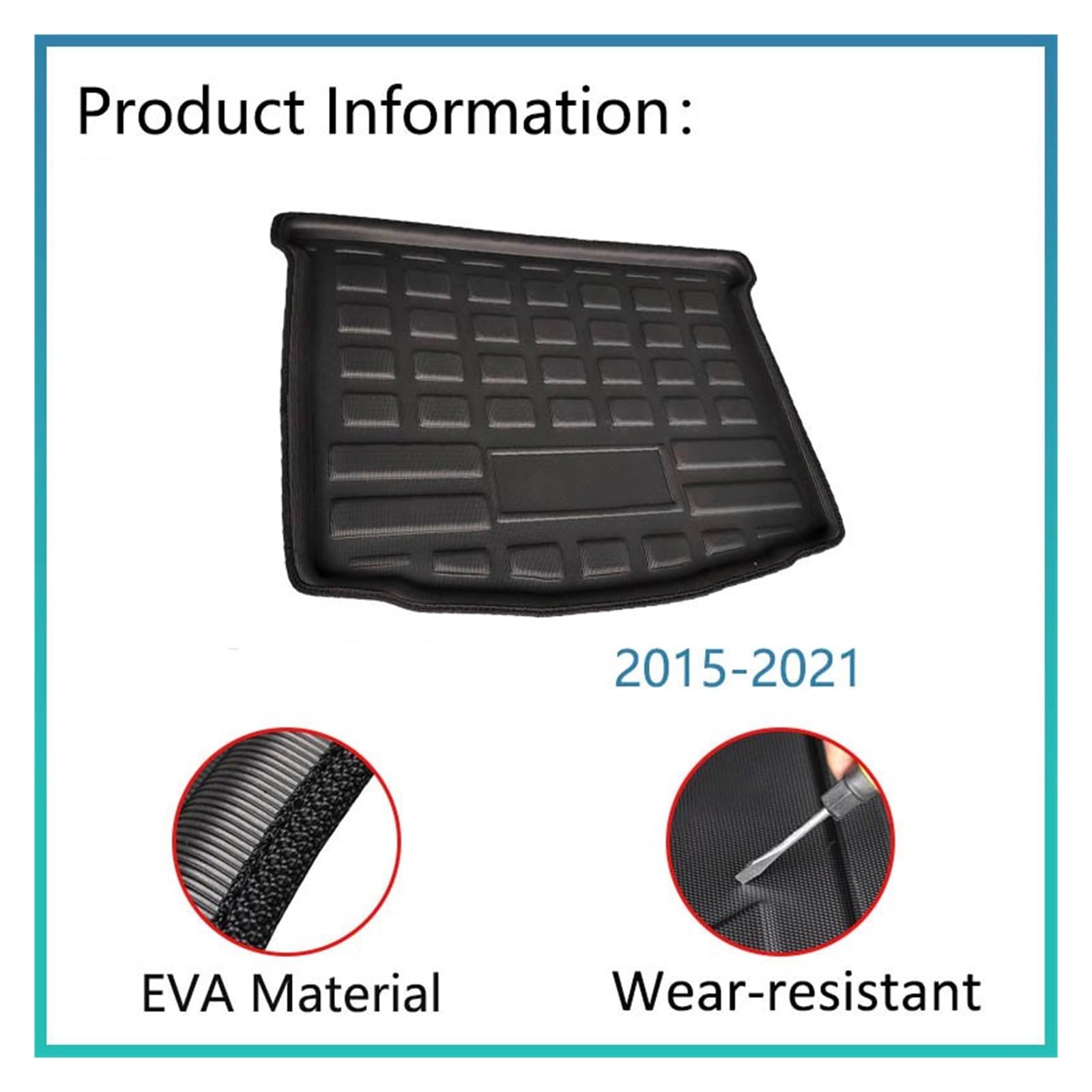 Product Information:

2015-2021

EVA Material

Wear-resistant